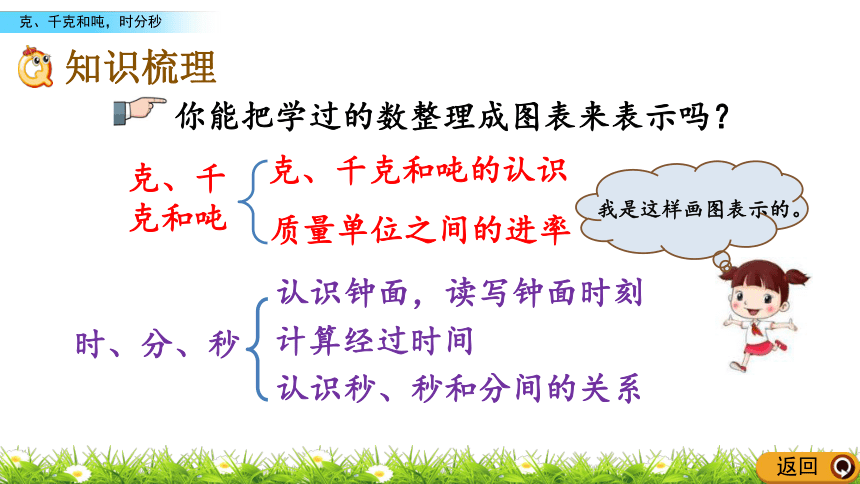 克、千克和吨，时分秒

知识梳理

你能把学过的数整理成图表来表示吗？

克、千克和吨

克、千克和吨的认识

质量单位之间的进率

我是这样画图表示的。

时、分、秒

认识钟面，读写钟面时刻

计算经过时间

认识秒、秒和分间的关系

返回